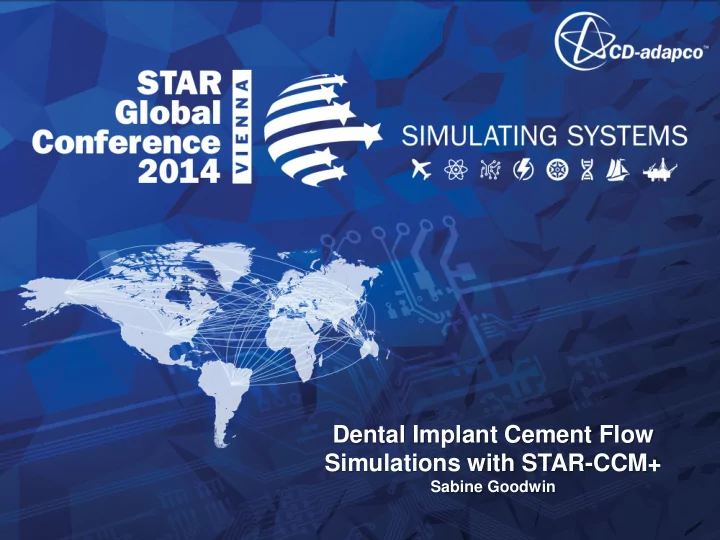 CD-adapco™

STAR Global Conference 2014

VIENNA

SIMULATING SYSTEMS

Dental Implant Cement Flow Simulations with STAR-CCM+

Sabine Goodwin